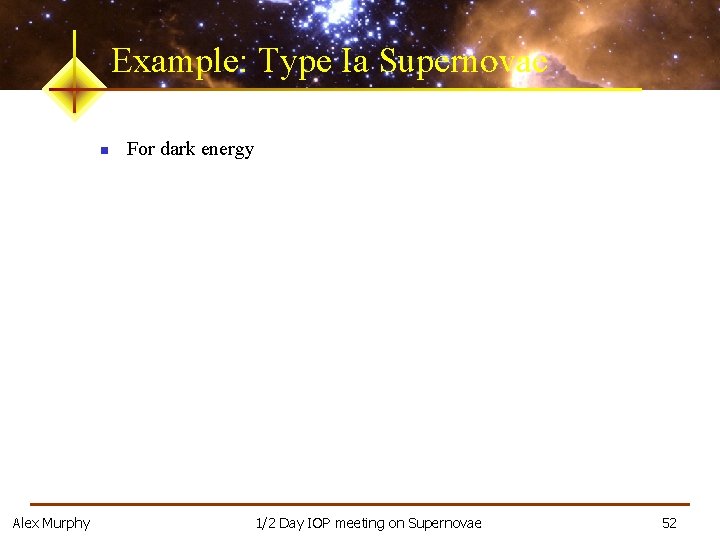 Example: Type Ia Supernovae

For dark energy

Alex Murphy

1/2 Day IOP meeting on Supernovae

52